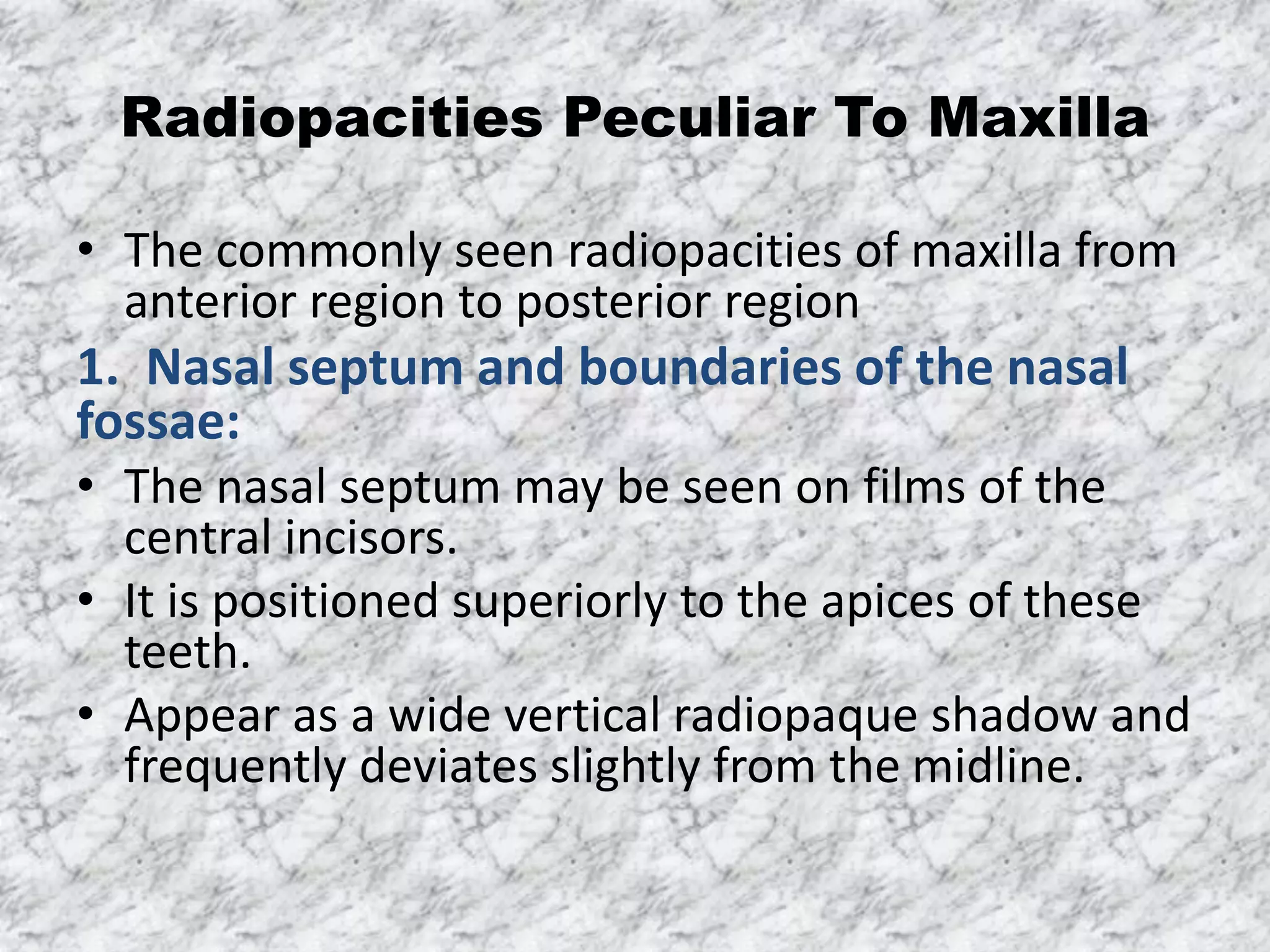 Radiopacities Peculiar To Maxilla

• The commonly seen radiopacities of maxilla from anterior region to posterior region

1. Nasal septum and boundaries of the nasal fossae:

• The nasal septum may be seen on films of the central incisors.

• It is positioned superiorly to the apices of these teeth.

• Appear as a wide vertical radiopaque shadow and frequently deviates slightly from the midline.